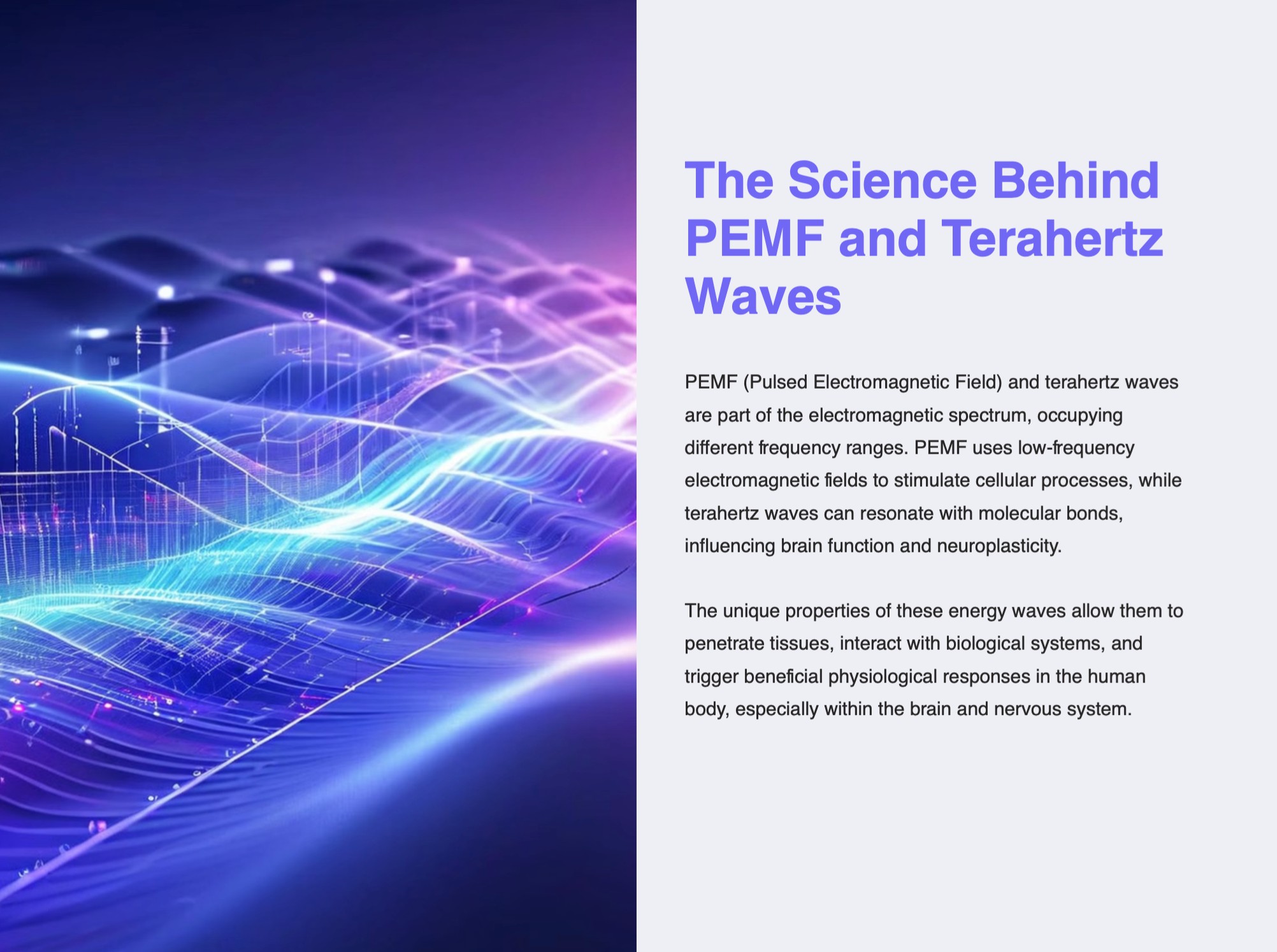 The Science Behind PEMF and Terahertz Waves

PEMF (Pulsed Electromagnetic Field) and terahertz waves are part of the electromagnetic spectrum, occupying different frequency ranges. PEMF uses low-frequency electromagnetic fields to stimulate cellular processes, while terahertz waves can resonate with molecular bonds, influencing brain function and neuroplasticity.

The unique properties of these energy waves allow them to penetrate tissues, interact with biological systems, and trigger beneficial physiological responses in the human body, especially within the brain and nervous system.